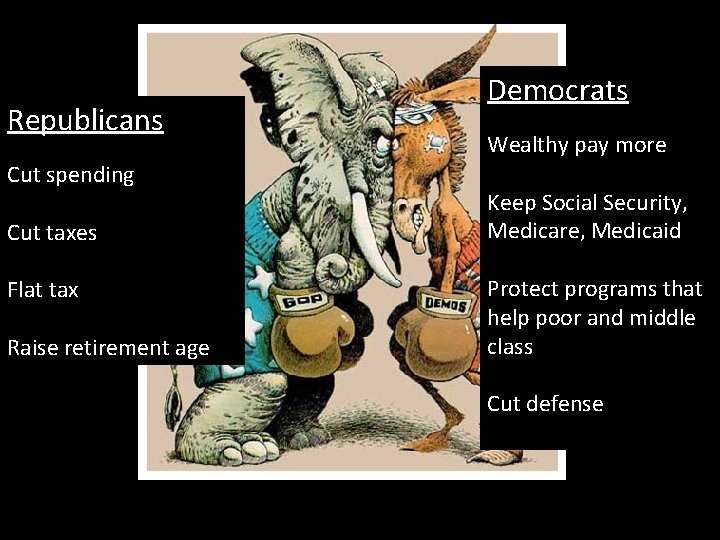 Republicans

Cut spending

Cut taxes

Flat tax

Raise retirement age

GOP

DEMOS

Democrats

Wealthy pay more

Keep Social Security, Medicare, Medicaid

Protect programs that help poor and middle class

Cut defense